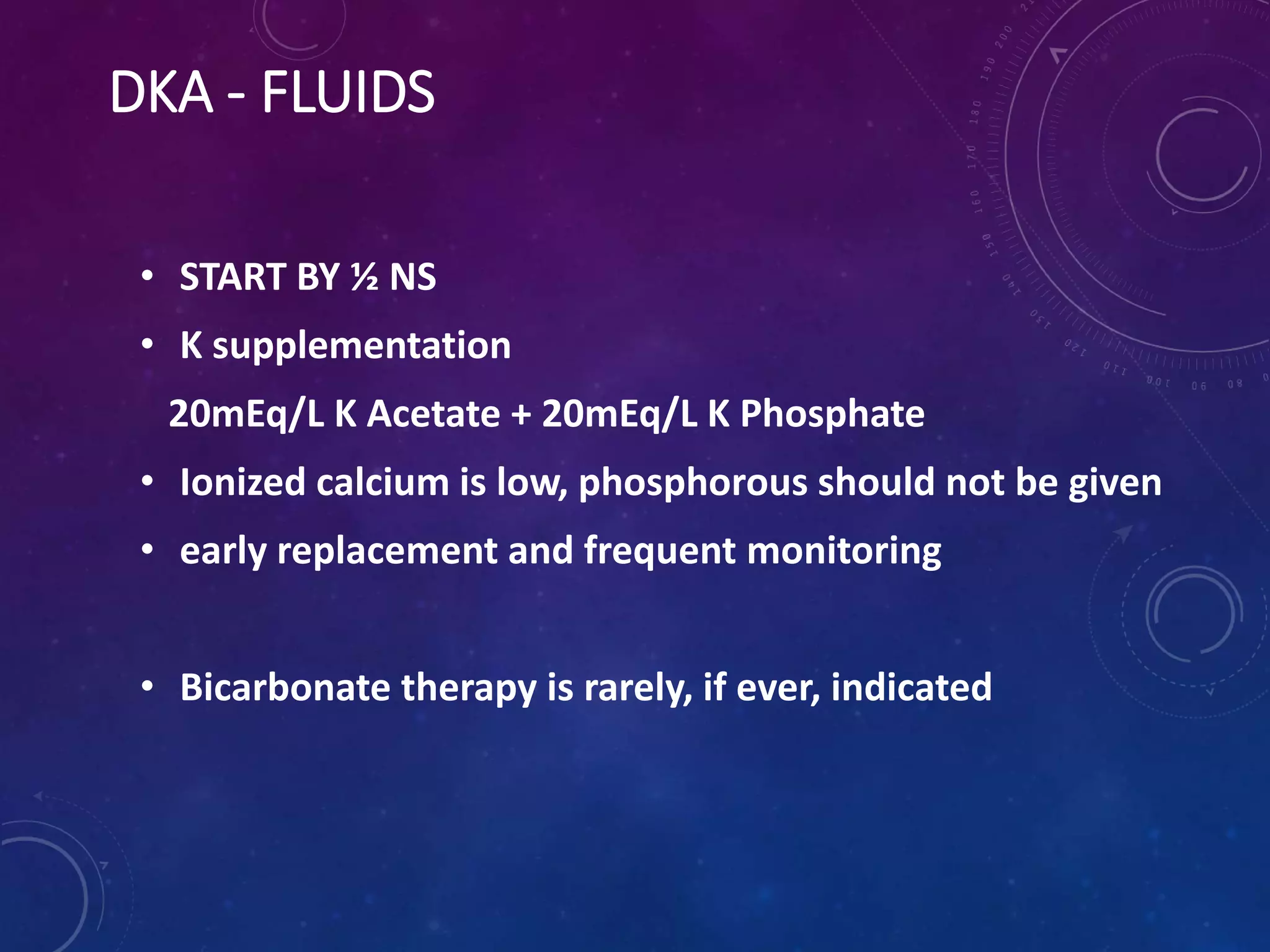 DKA - FLUIDS

• START BY ½ NS
• K supplementation
20mEq/L K Acetate + 20mEq/L K Phosphate
• Ionized calcium is low, phosphorous should not be given
• early replacement and frequent monitoring

• Bicarbonate therapy is rarely, if ever, indicated